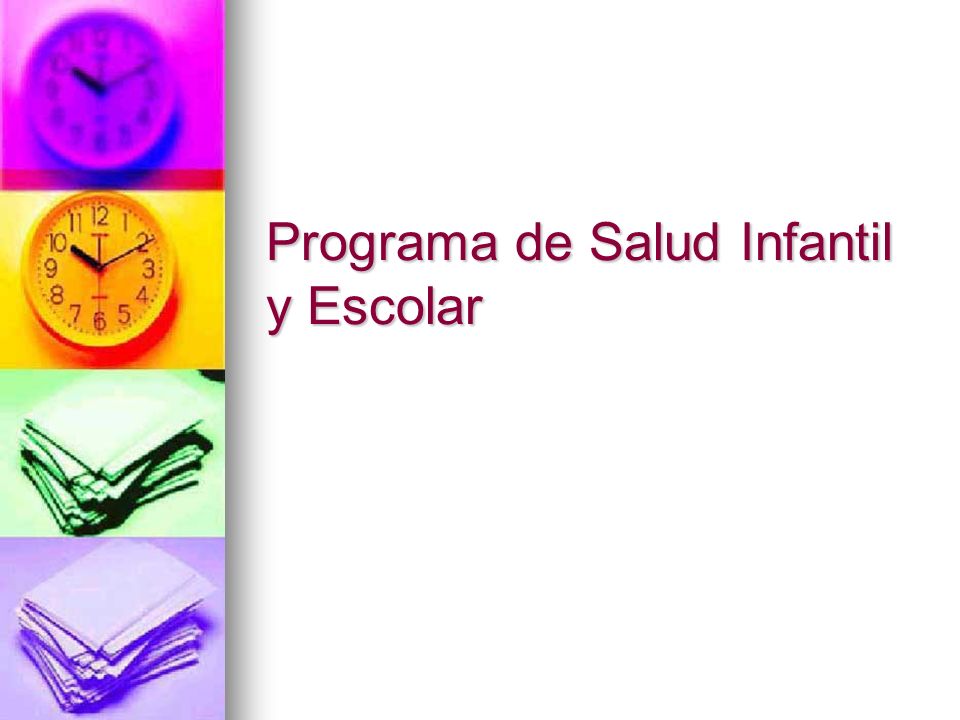 Programa de Salud Infantil y Escolar